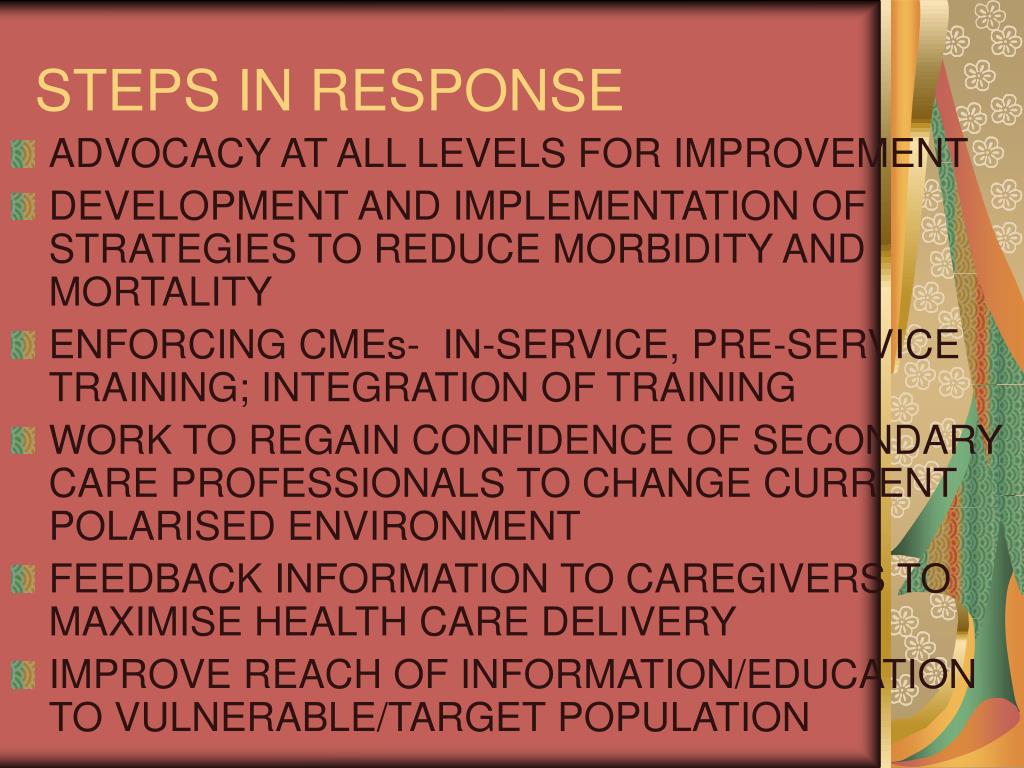 STEPS IN RESPONSE

ADVOCACY AT ALL LEVELS FOR IMPROVEMENT

DEVELOPMENT AND IMPLEMENTATION OF STRATEGIES TO REDUCE MORBIDITY AND MORTALITY

ENFORCING CMEs- IN-SERVICE, PRE-SERVICE TRAINING; INTEGRATION OF TRAINING

WORK TO REGAIN CONFIDENCE OF SECONDARY CARE PROFESSIONALS TO CHANGE CURRENT POLARISED ENVIRONMENT

FEEDBACK INFORMATION TO CAREGIVERS TO MAXIMISE HEALTH CARE DELIVERY

IMPROVE REACH OF INFORMATION/EDUCATION TO VULNERABLE/TARGET POPULATION